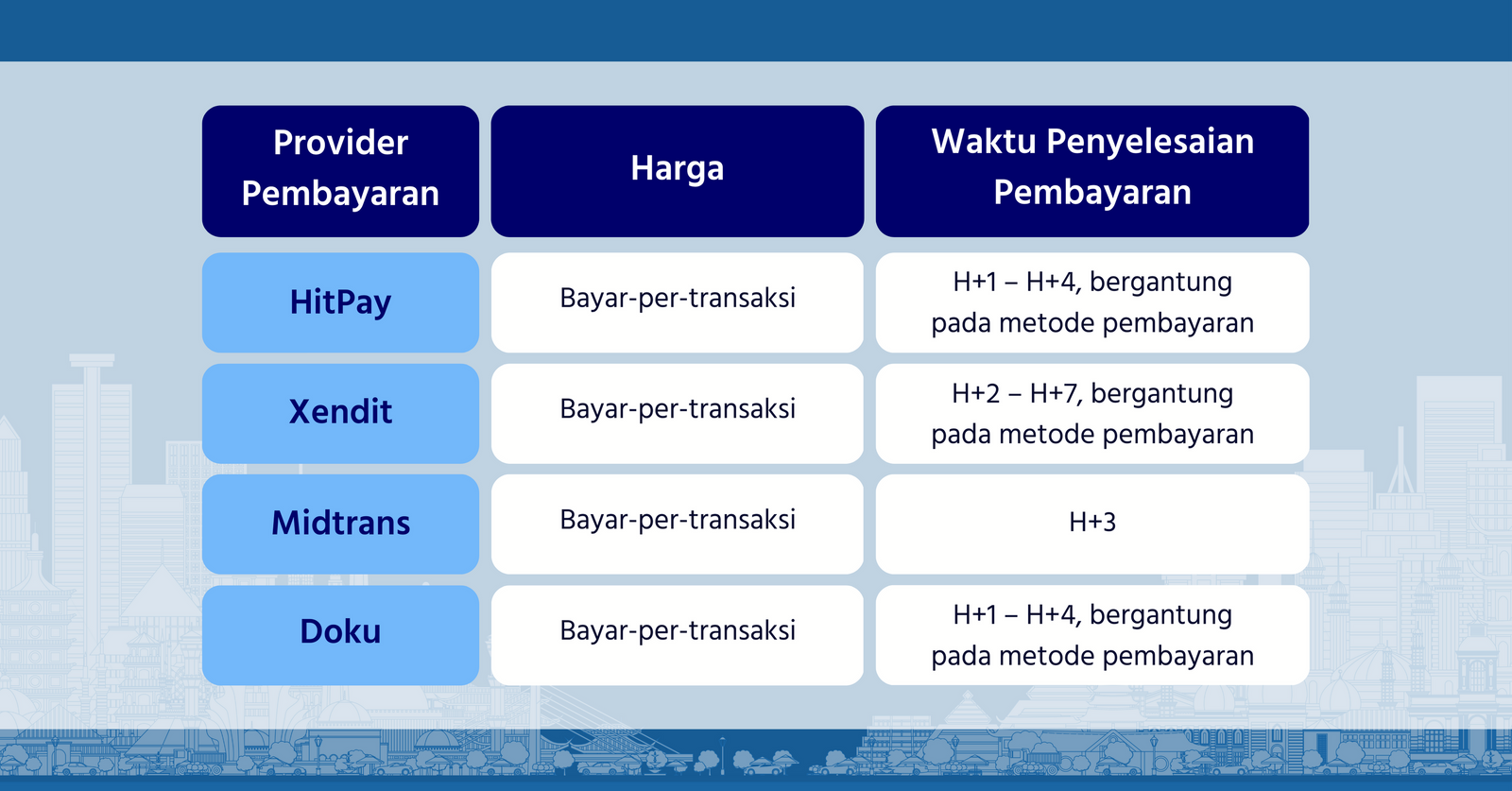 | Provider Pembayaran | Harga | Waktu Penyelesaian Pembayaran |
|---|---|---|
| HitPay | Bayar-per-transaksi | H+1 – H+4, bergantung pada metode pembayaran |
| Xendit | Bayar-per-transaksi | H+2 – H+7, bergantung pada metode pembayaran |
| Midtrans | Bayar-per-transaksi | H+3 |
| Doku | Bayar-per-transaksi | H+1 – H+4, bergantung pada metode pembayaran |